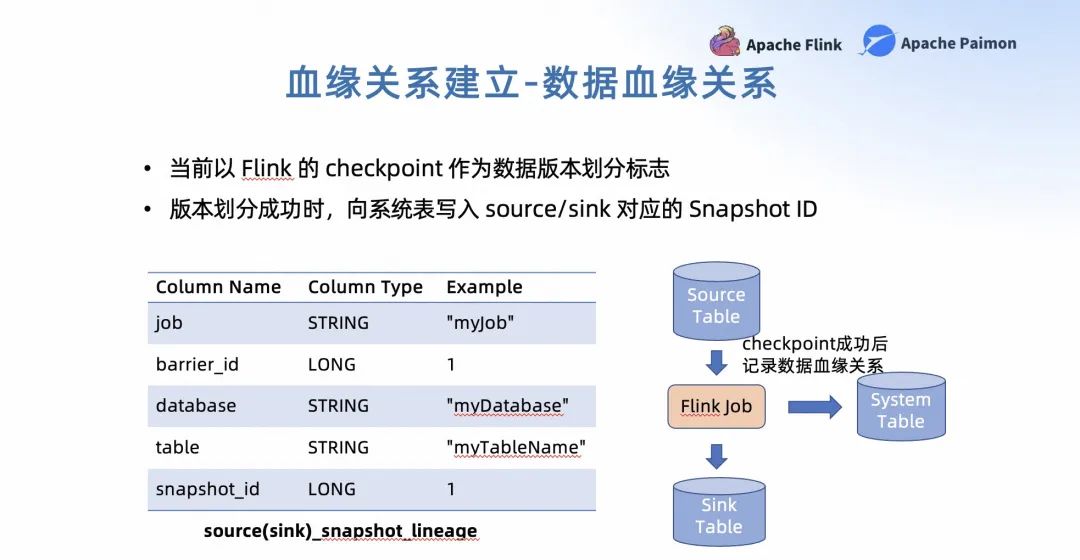 Apache Flink
Apache Paimon

血缘关系建立-数据血缘关系

• 当前以 Flink 的 checkpoint 作为数据版本划分标志
• 版本划分成功时，向系统表写入 source/sink 对应的 Snapshot ID

| Column Name | Column Type | Example |
|---|---|---|
| job | STRING | "myJob" |
| barrier_id | LONG | 1 |
| database | STRING | "myDatabase" |
| table | STRING | "myTableName" |
| snapshot_id | LONG | 1 |

source(sink)_snapshot_lineage

Source Table

checkpoint成功后
记录数据血缘关系

Flink Job

System Table

Sink Table